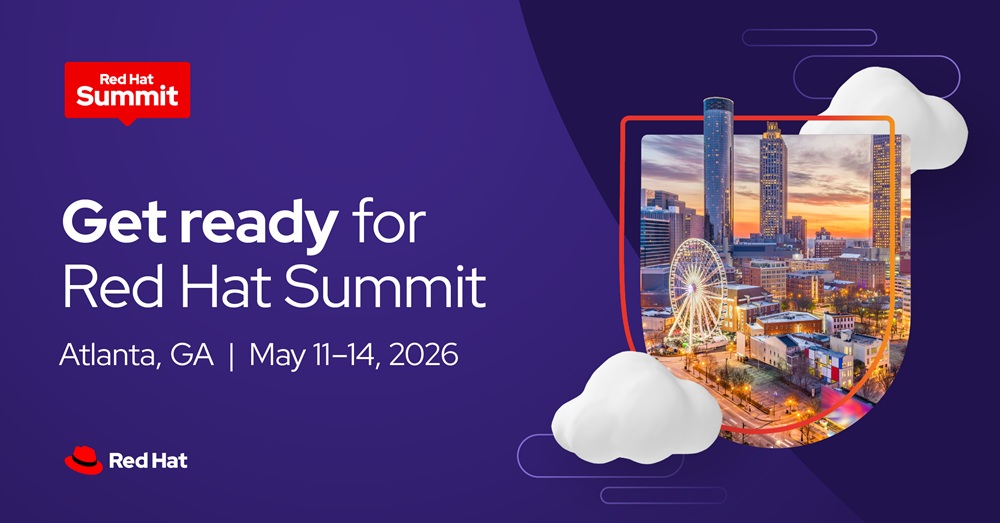 Red Hat
Summit

Get ready for Red Hat Summit

Atlanta, GA | May 11–14, 2026

Red Hat